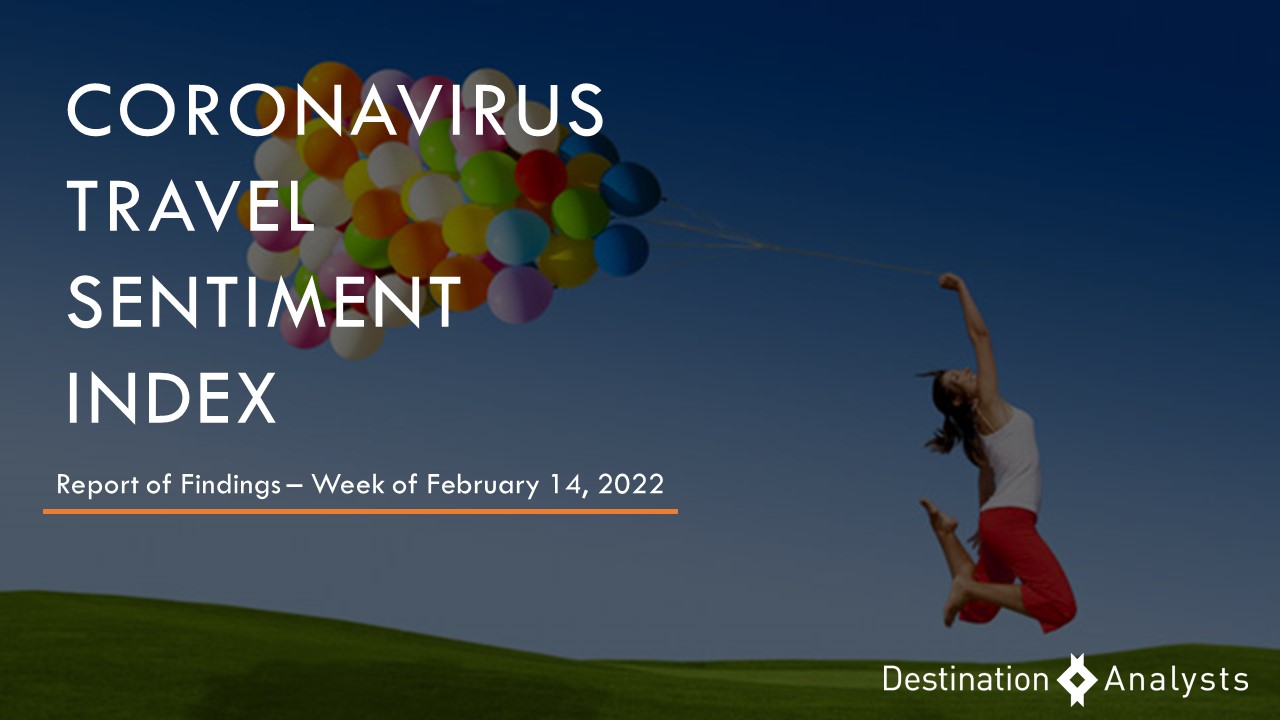 CORONAVIRUS TRAVEL SENTIMENT INDEX

Report of Findings – Week of February 14, 2022

Destination Analysts